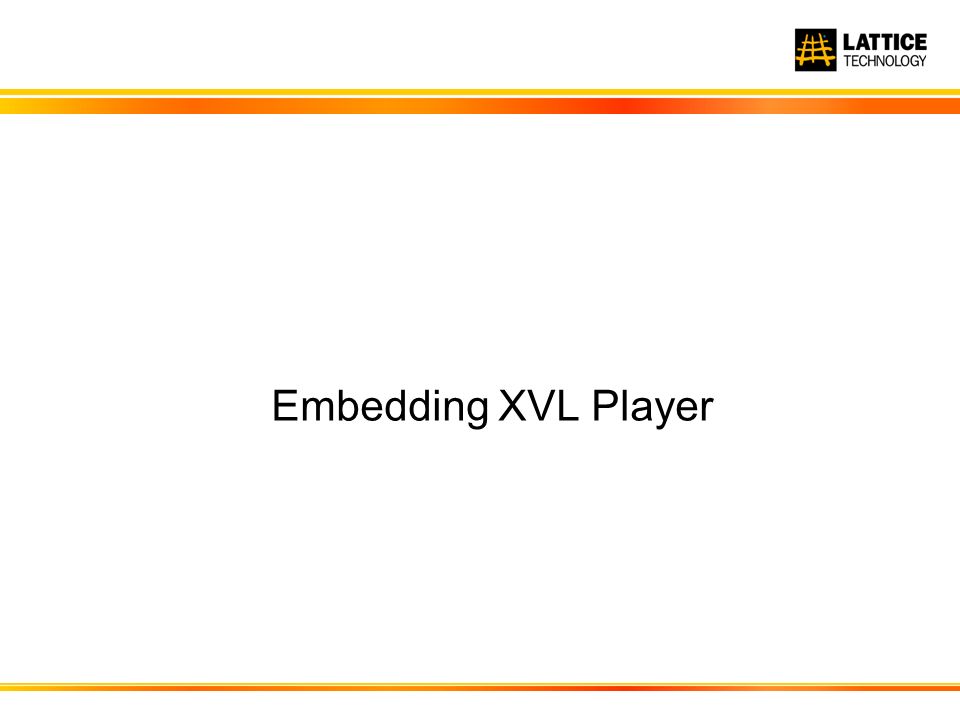 LATTICE
TECHNOLOGY

Embedding XVL Player